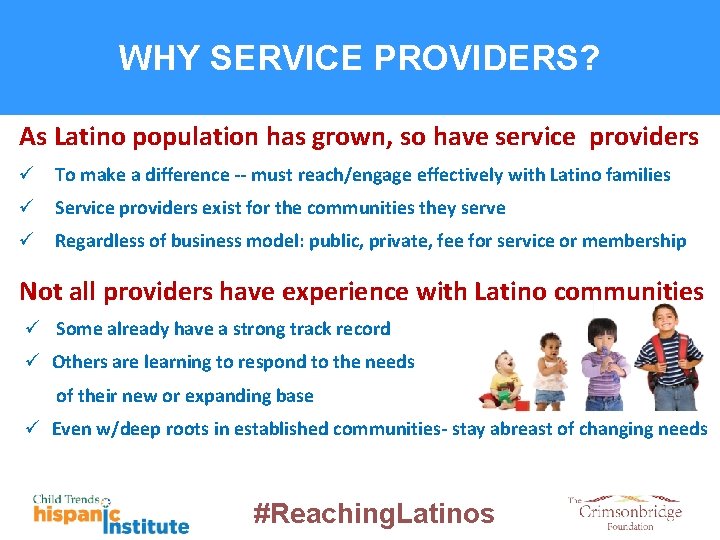 WHY SERVICE PROVIDERS?

As Latino population has grown, so have service providers

✓ To make a difference -- must reach/engage effectively with Latino families

✓ Service providers exist for the communities they serve

✓ Regardless of business model: public, private, fee for service or membership

Not all providers have experience with Latino communities

✓ Some already have a strong track record

✓ Others are learning to respond to the needs of their new or expanding base

✓ Even w/deep roots in established communities- stay abreast of changing needs

Child Trends hispanic Institute

#ReachingLatinos

The Crimsonbridge Foundation